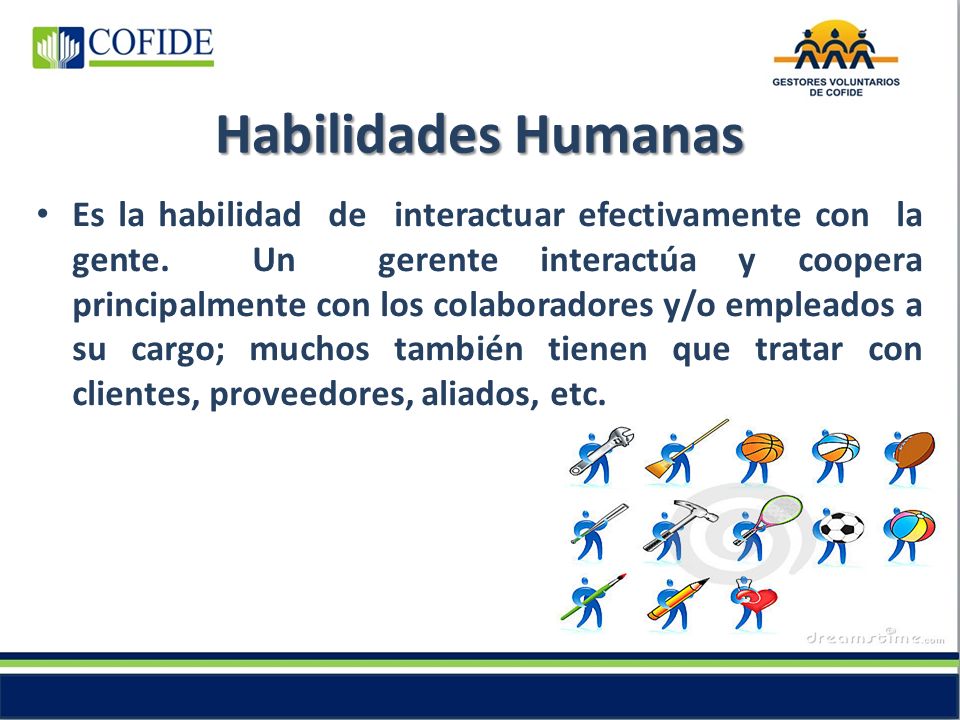 COFIDE

GESTORES VOLUNTARIOS DE COFIDE

Habilidades Humanas

• Es la habilidad de interactuar efectivamente con la gente. Un gerente interactúa y coopera principalmente con los colaboradores y/o empleados a su cargo; muchos también tienen que tratar con clientes, proveedores, aliados, etc.

dreamstime.com